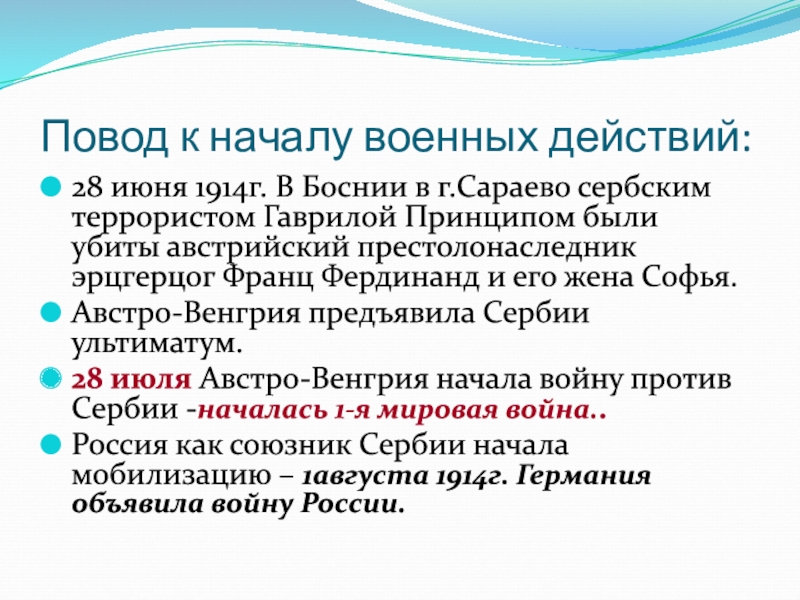 Повод к началу военных действий:

28 июня 1914г. В Боснии в г.Сараево сербским террористом Гаврилой Принципом были убиты австрийский престолонаследник эрцгерцог Франц Фердинанд и его жена Софья.

Австро-Венгрия предъявила Сербии ультиматум.

28 июля Австро-Венгрия начала войну против Сербии -началась 1-я мировая война..

Россия как союзник Сербии начала мобилизацию – 1августа 1914г. Германия объявила войну России.